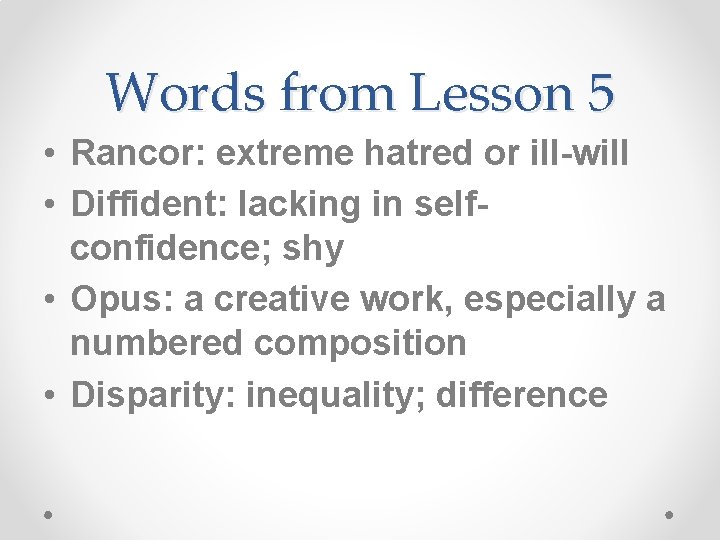 Words from Lesson 5

• Rancor: extreme hatred or ill-will
• Diffident: lacking in self-confidence; shy
• Opus: a creative work, especially a numbered composition
• Disparity: inequality; difference